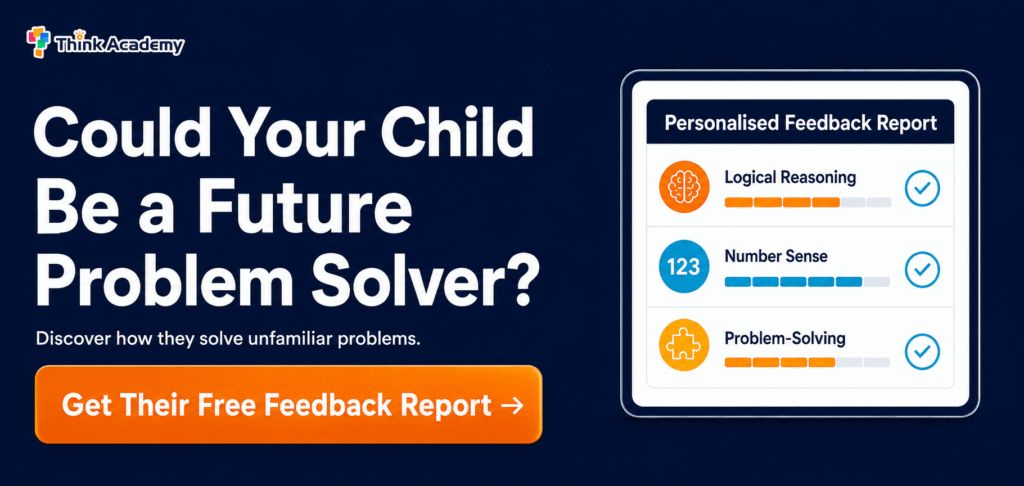 Think Academy

Could Your Child Be a Future Problem Solver?

Discover how they solve unfamiliar problems.

Get Their Free Feedback Report →

Personalised Feedback Report

Logical Reasoning

123 Number Sense

Problem-Solving